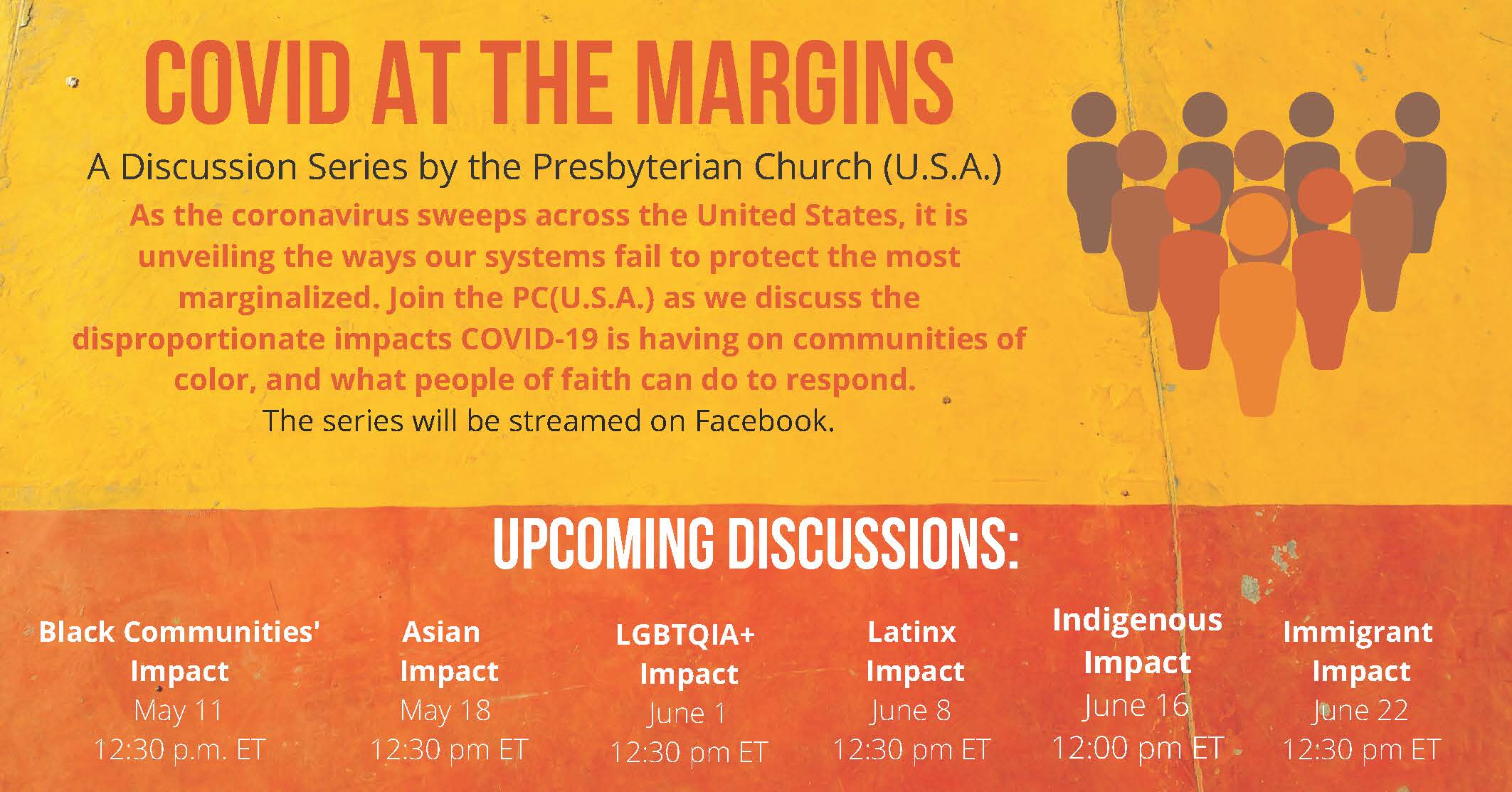 COVID AT THE MARGINS

A Discussion Series by the Presbyterian Church (U.S.A.)

As the coronavirus sweeps across the United States, it is unveiling the ways our systems fail to protect the most marginalized. Join the PC(U.S.A.) as we discuss the disproportionate impacts COVID-19 is having on communities of color, and what people of faith can do to respond.

The series will be streamed on Facebook.

UPCOMING DISCUSSIONS:

Black Communities' Impact
May 11
12:30 p.m. ET

Asian Impact
May 18
12:30 pm ET

LGBTQIA+ Impact
June 1
12:30 pm ET

Latinx Impact
June 8
12:30 pm ET

Indigenous Impact
June 16
12:00 pm ET

Immigrant Impact
June 22
12:30 pm ET